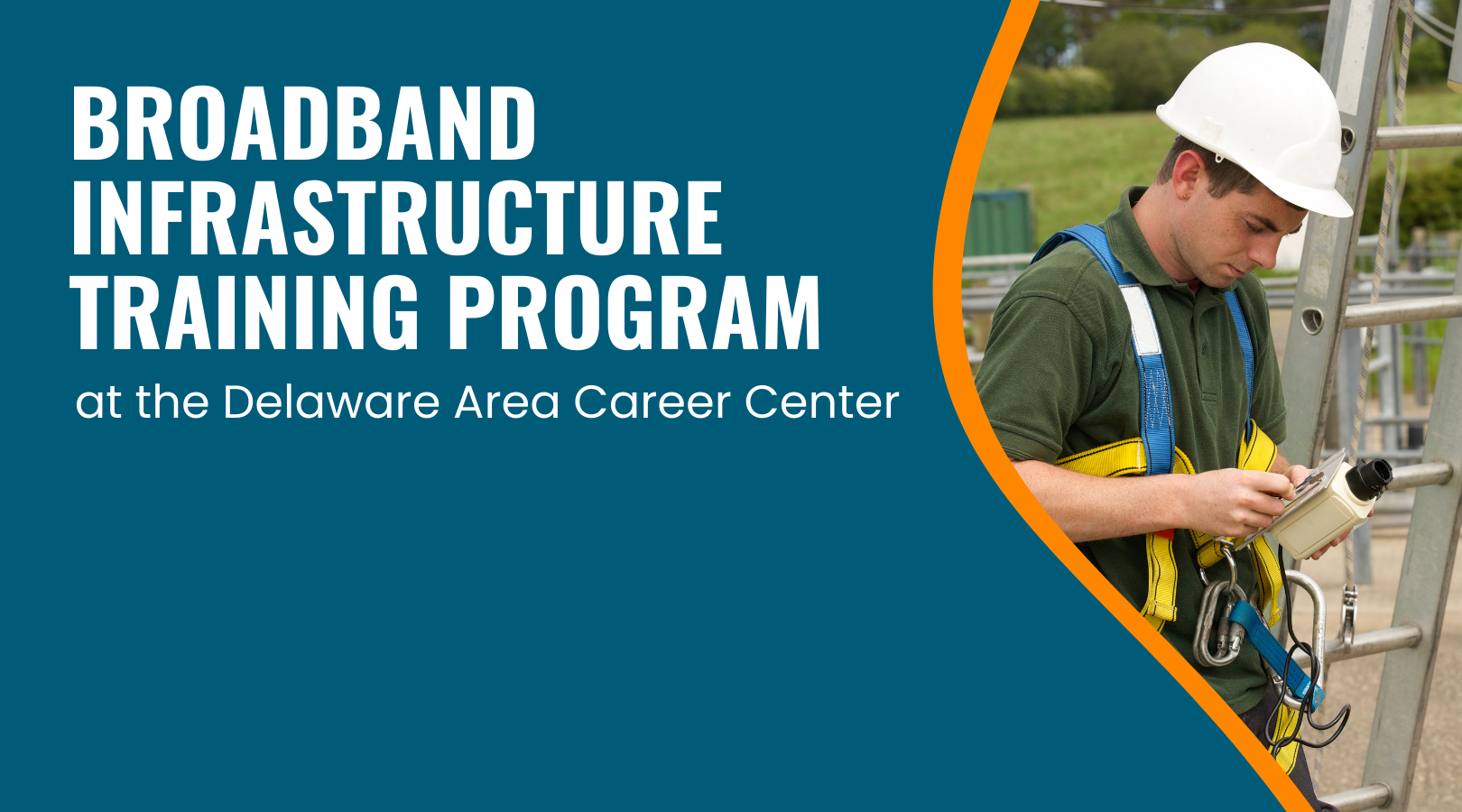 BROADBAND INFRASTRUCTURE TRAINING PROGRAM

at the Delaware Area Career Center